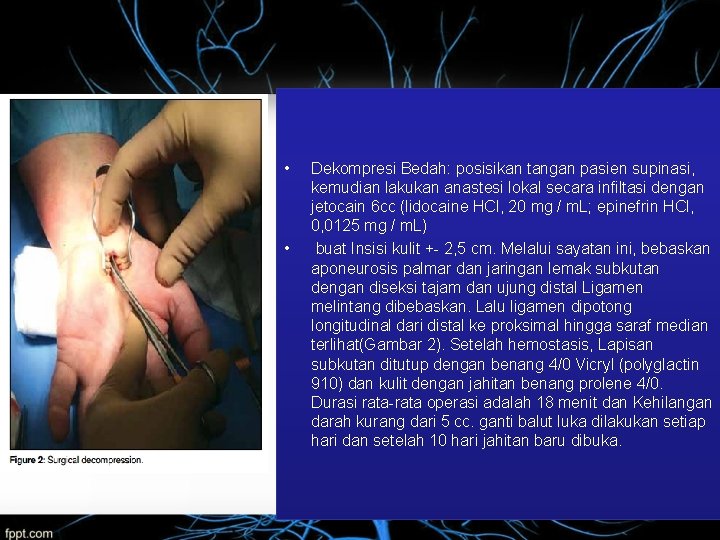 Figure 2: Surgical decompression.

• Dekompresi Bedah: posisikan tangan pasien supinasi, kemudian lakukan anastesi lokal secara infiltasi dengan jetocain 6cc (lidocaine HCl, 20 mg / mL; epinefrin HCl, 0,0125 mg / mL)

• buat Insisi kulit +- 2,5 cm. Melalui sayatan ini, bebaskan aponeurosis palmar dan jaringan lemak subkutan dengan diseksi tajam dan ujung distal Ligamen melintang dibebaskan. Lalu ligamen dipotong longitudinal dari distal ke proksimal hingga saraf median terlihat(Gambar 2). Setelah hemostasis, Lapisan subkutan ditutup dengan benang 4/0 Vicryl (polyglactin 910) dan kulit dengan jahitan benang prolene 4/0. Durasi rata-rata operasi adalah 18 menit dan Kehilangan darah kurang dari 5 cc. ganti balut luka dilakukan setiap hari dan setelah 10 hari jahitan baru dibuka.

fppt.com